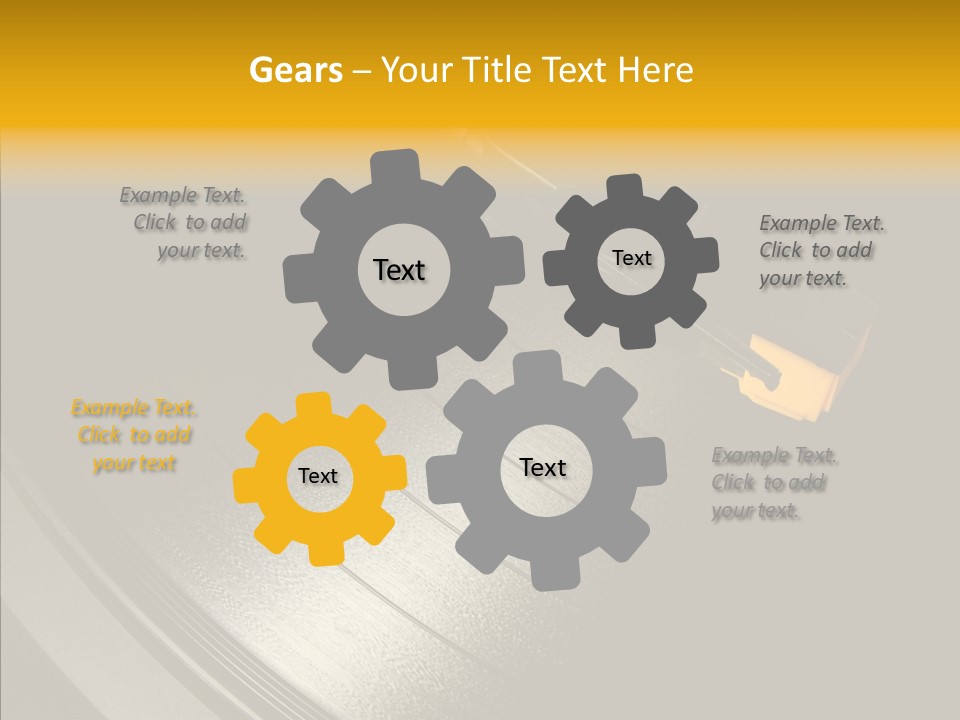 Gears – Your Title Text Here

Example Text. Click to add your text.

Text

Text

Example Text. Click to add your text.

Example Text. Click to add your text

Text

Text

Example Text. Click to add your text.